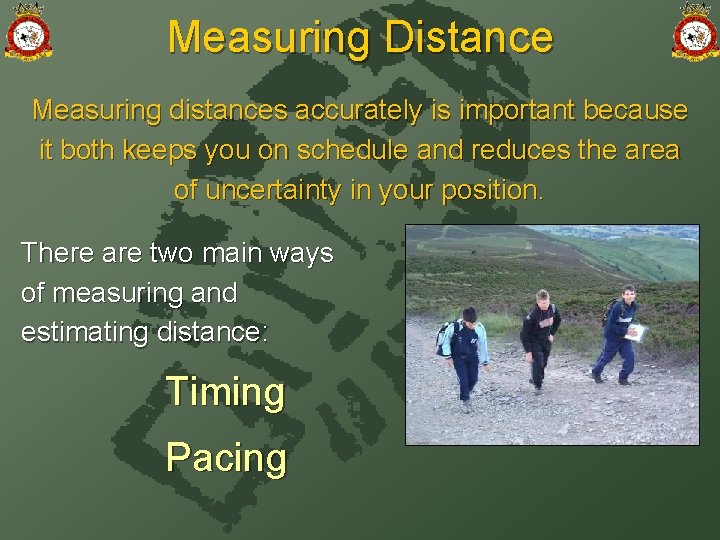 Measuring Distance

Measuring distances accurately is important because it both keeps you on schedule and reduces the area of uncertainty in your position.

There are two main ways of measuring and estimating distance:

Timing

Pacing